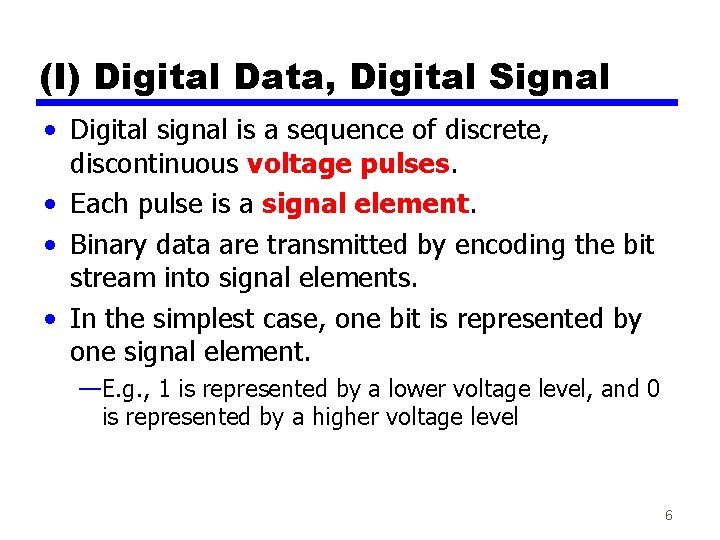 (I) Digital Data, Digital Signal

• Digital signal is a sequence of discrete, discontinuous voltage pulses.
• Each pulse is a signal element.
• Binary data are transmitted by encoding the bit stream into signal elements.
• In the simplest case, one bit is represented by one signal element.
—E.g., 1 is represented by a lower voltage level, and 0 is represented by a higher voltage level

6